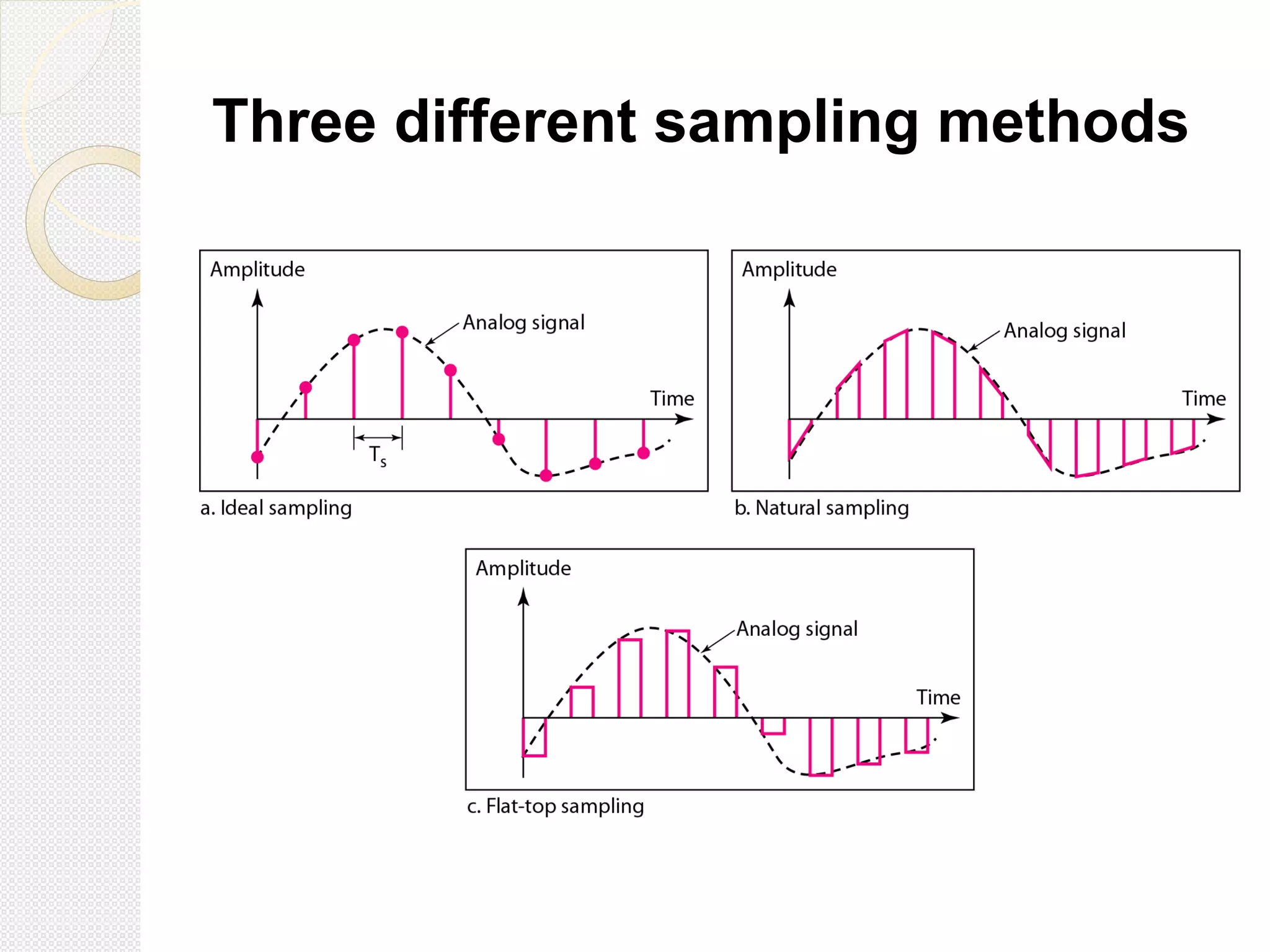 Three different sampling methods

Amplitude

Analog signal

Time

$T_s$

a. Ideal sampling

Amplitude

Analog signal

Time

b. Natural sampling

Amplitude

Analog signal

Time

c. Flat-top sampling